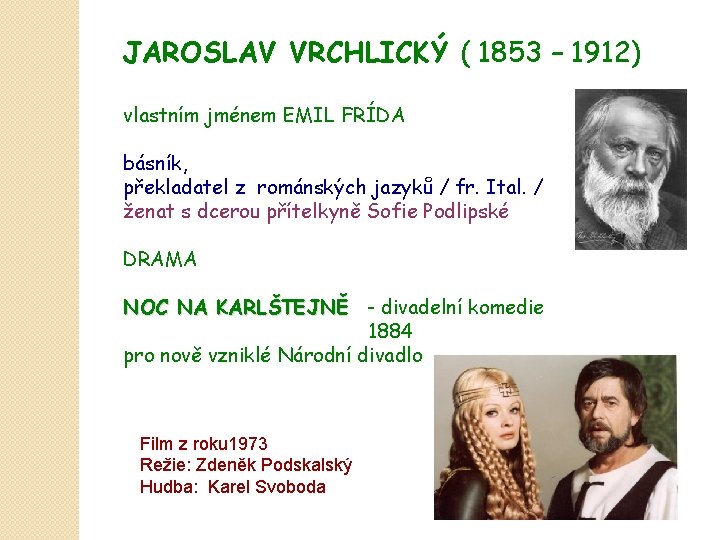 JAROSLAV VRCHLICKÝ ( 1853 – 1912)

vlastním jménem EMIL FRÍDA

básník,
překladatel z románských jazyků / fr. Ital. /
ženat s dcerou přítelkyně Sofie Podlipské

DRAMA

NOC NA KARLŠTEJNĚ - divadelní komedie 1884
pro nově vzniklé Národní divadlo

Film z roku1973
Režie: Zdeněk Podskalský
Hudba: Karel Svoboda